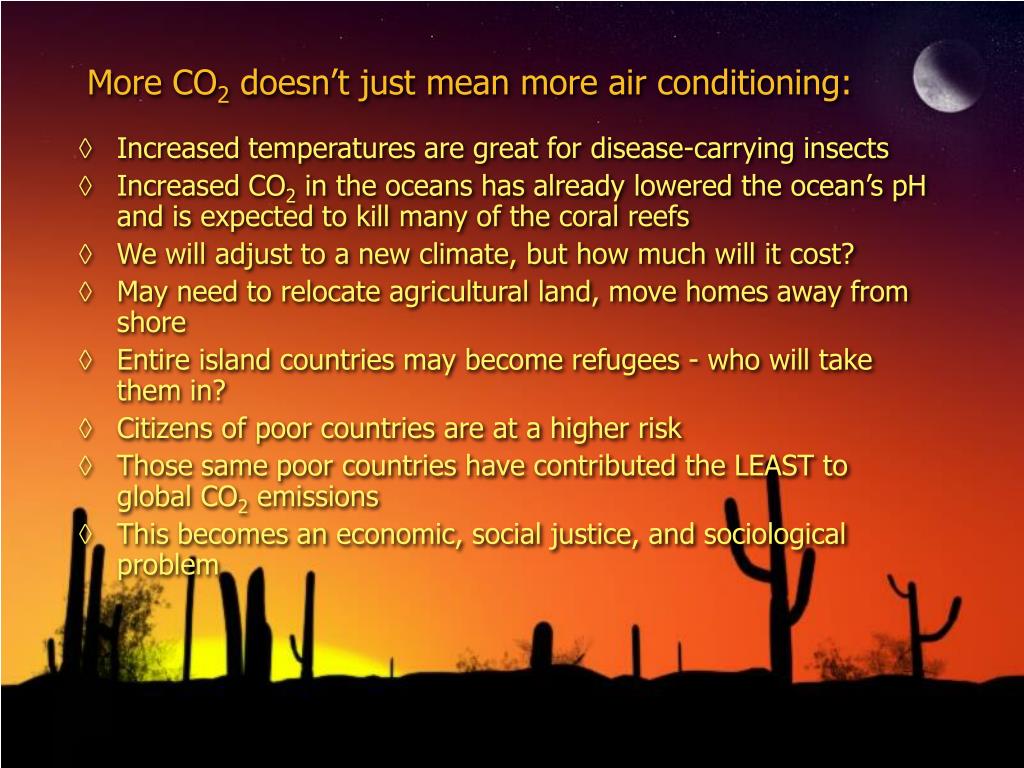 More $CO_2$ doesn’t just mean more air conditioning:

◊ Increased temperatures are great for disease-carrying insects
◊ Increased $CO_2$ in the oceans has already lowered the ocean’s pH and is expected to kill many of the coral reefs
◊ We will adjust to a new climate, but how much will it cost?
◊ May need to relocate agricultural land, move homes away from shore
◊ Entire island countries may become refugees - who will take them in?
◊ Citizens of poor countries are at a higher risk
◊ Those same poor countries have contributed the LEAST to global $CO_2$ emissions
◊ This becomes an economic, social justice, and sociological problem